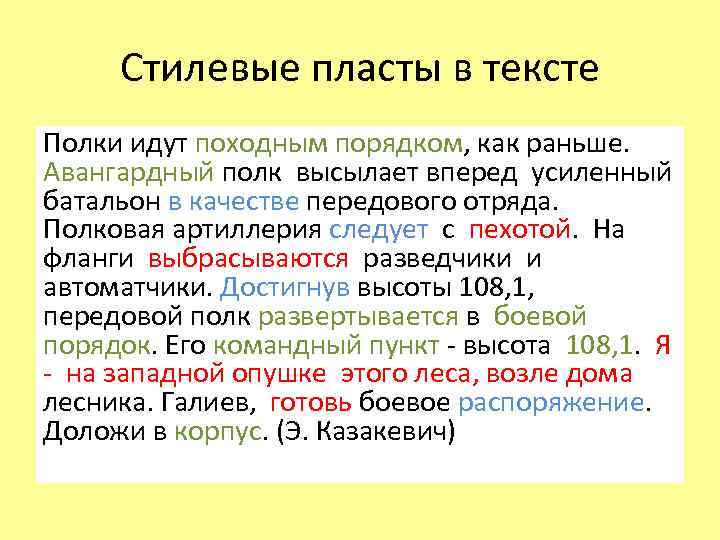 Стилевые пласты в тексте

Полки идут походным порядком, как раньше. Авангардный полк высылает вперед усиленный батальон в качестве передового отряда. Полковая артиллерия следует с пехотой. На фланги выбрасываются разведчики и автоматчики. Достигнув высоты 108,1, передовой полк развертывается в боевой порядок. Его командный пункт - высота 108,1. Я - на западной опушке этого леса, возле дома лесника. Галиев, готовь боевое распоряжение. Доложи в корпус. (Э. Казакевич)